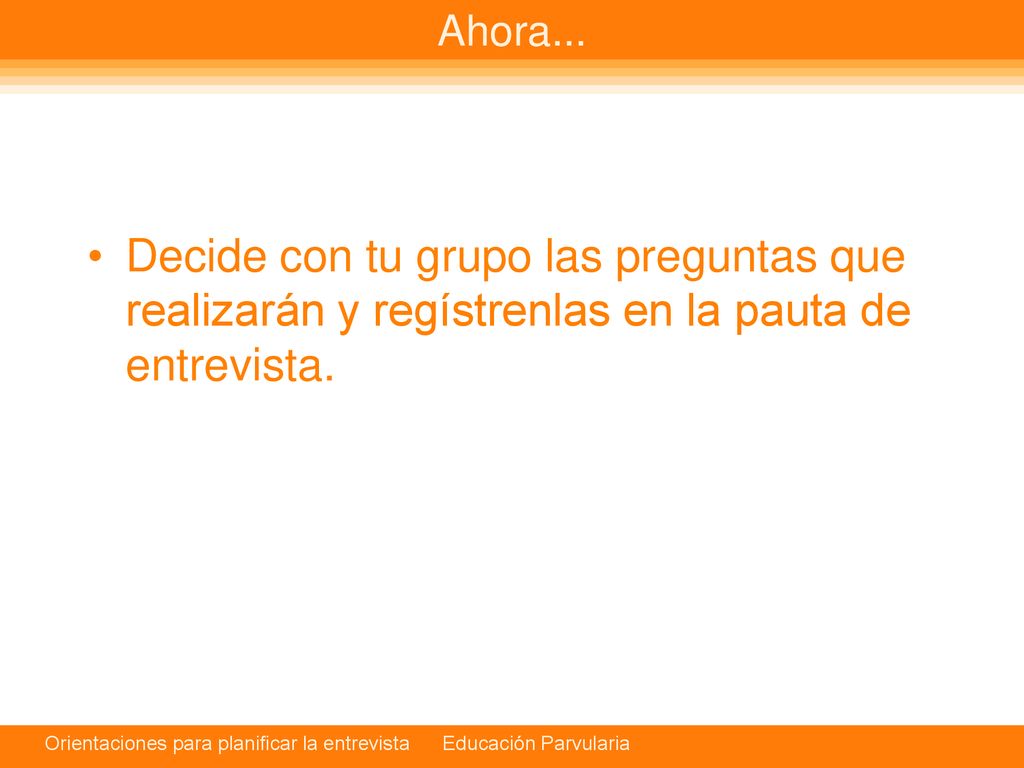 Ahora...

• Decide con tu grupo las preguntas que realizarán y regístrenlas en la pauta de entrevista.

Orientaciones para planificar la entrevista Educación Parvularia